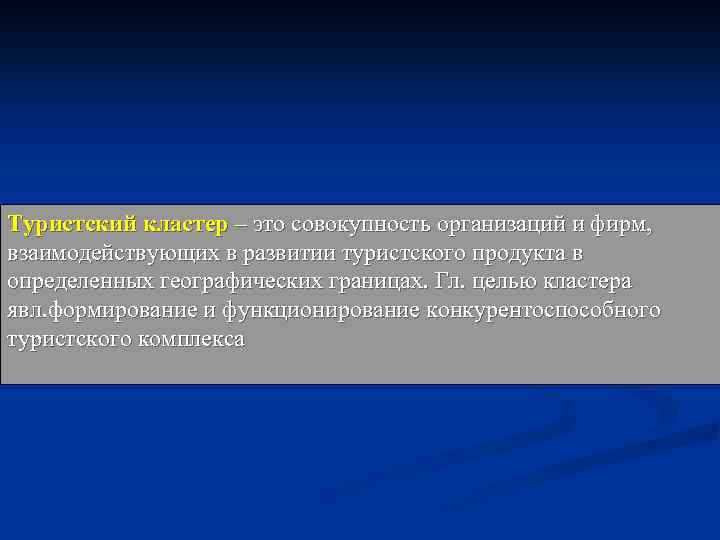 Туристский кластер – это совокупность организаций и фирм, взаимодействующих в развитии туристского продукта в определенных географических границах. Гл. целью кластера явл.формирование и функционирование конкурентоспособного туристского комплекса